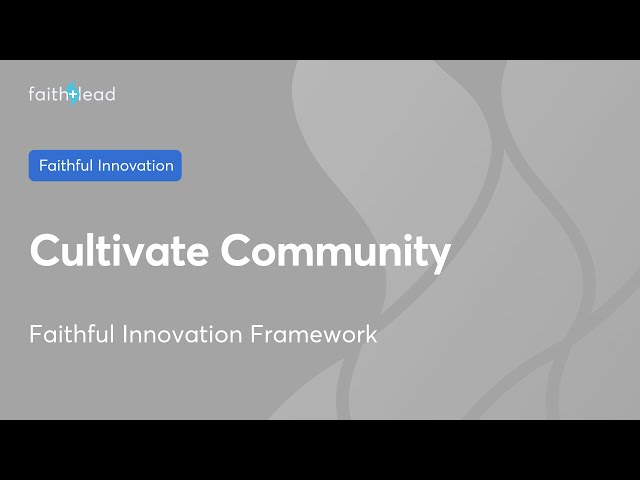 faith+lead

Faithful Innovation

Cultivate Community

Faithful Innovation Framework